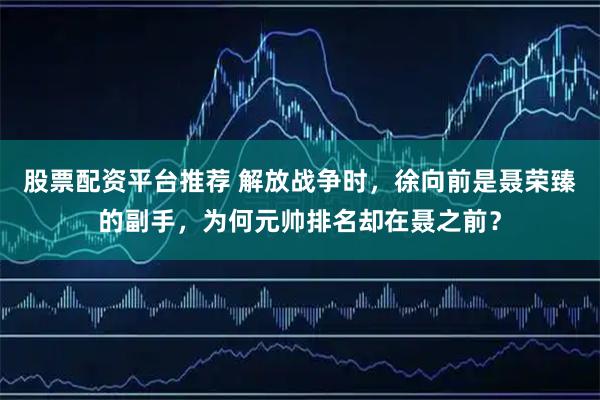 股票配资平台推荐 解放战争时，徐向前是聂荣臻的副手，为何元帅排名却在聂之前？